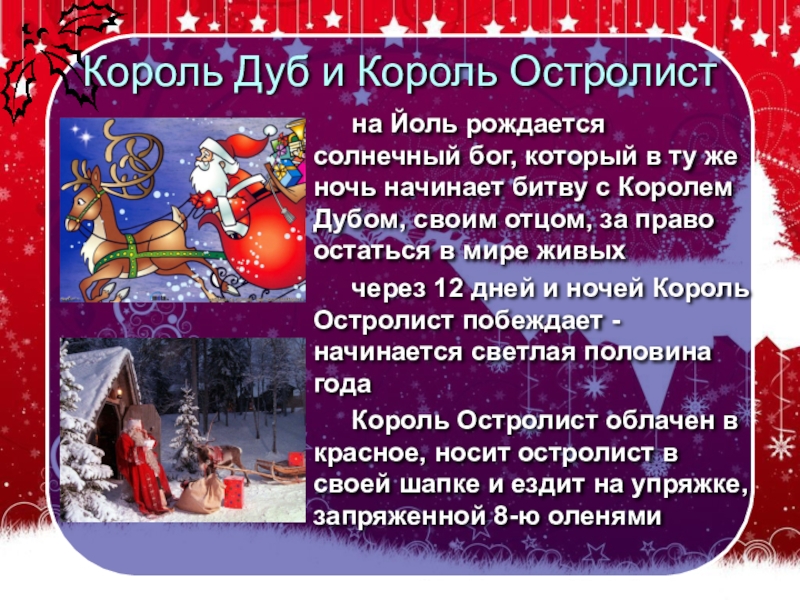 Король Дуб и Король Остролист

на Йоль рождается солнечный бог, который в ту же ночь начинает битву с Королем Дубом, своим отцом, за право остаться в мире живых

через 12 дней и ночей Король Остролист побеждает - начинается светлая половина года

Король Остролист облачен в красное, носит остролист в своей шапке и ездит на упряжке, запряженной 8-ю оленями